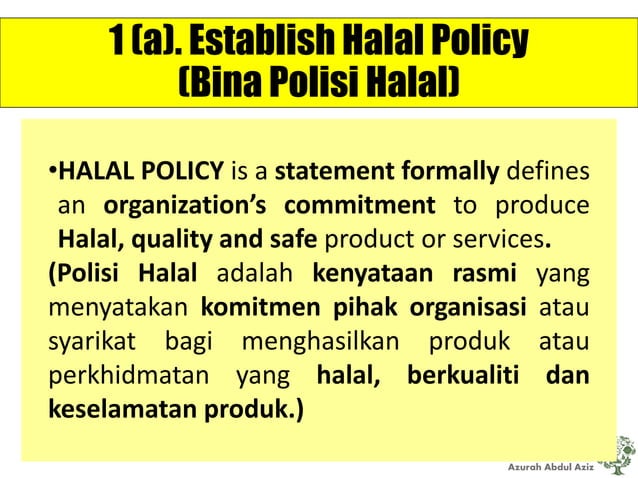 1 (a). Establish Halal Policy
(Bina Polisi Halal)

•HALAL POLICY is a statement formally defines an organization's commitment to produce Halal, quality and safe product or services.
(Polisi Halal adalah kenyataan rasmi yang menyatakan komitmen pihak organisasi atau syarikat bagi menghasilkan produk atau perkhidmatan yang halal, berkualiti dan keselamatan produk.)

Azurah Abdul Aziz